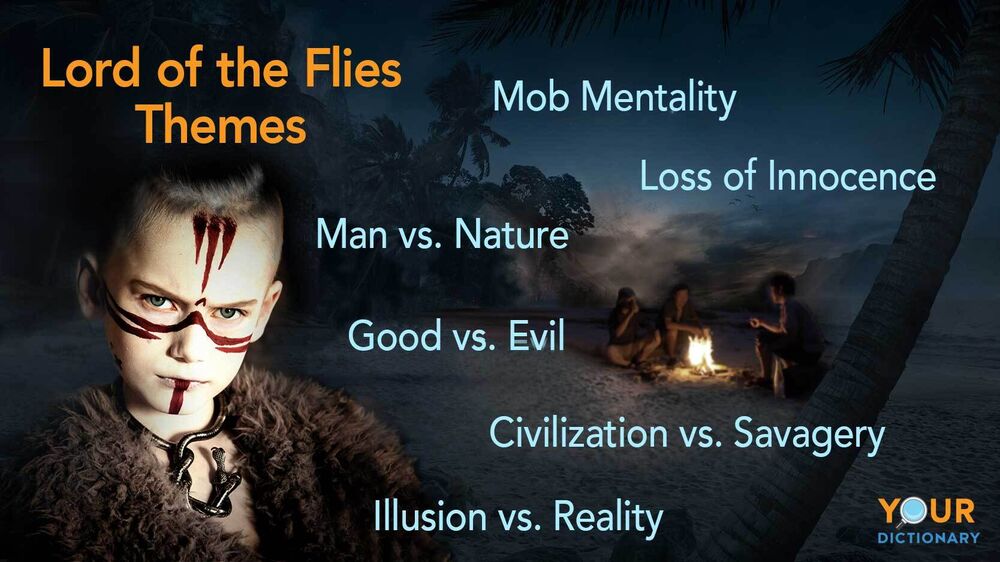 Lord of the Flies Themes

Mob Mentality

Loss of Innocence

Man vs. Nature

Good vs. Evil

Civilization vs. Savagery

Illusion vs. Reality

YOUR DICTIONARY